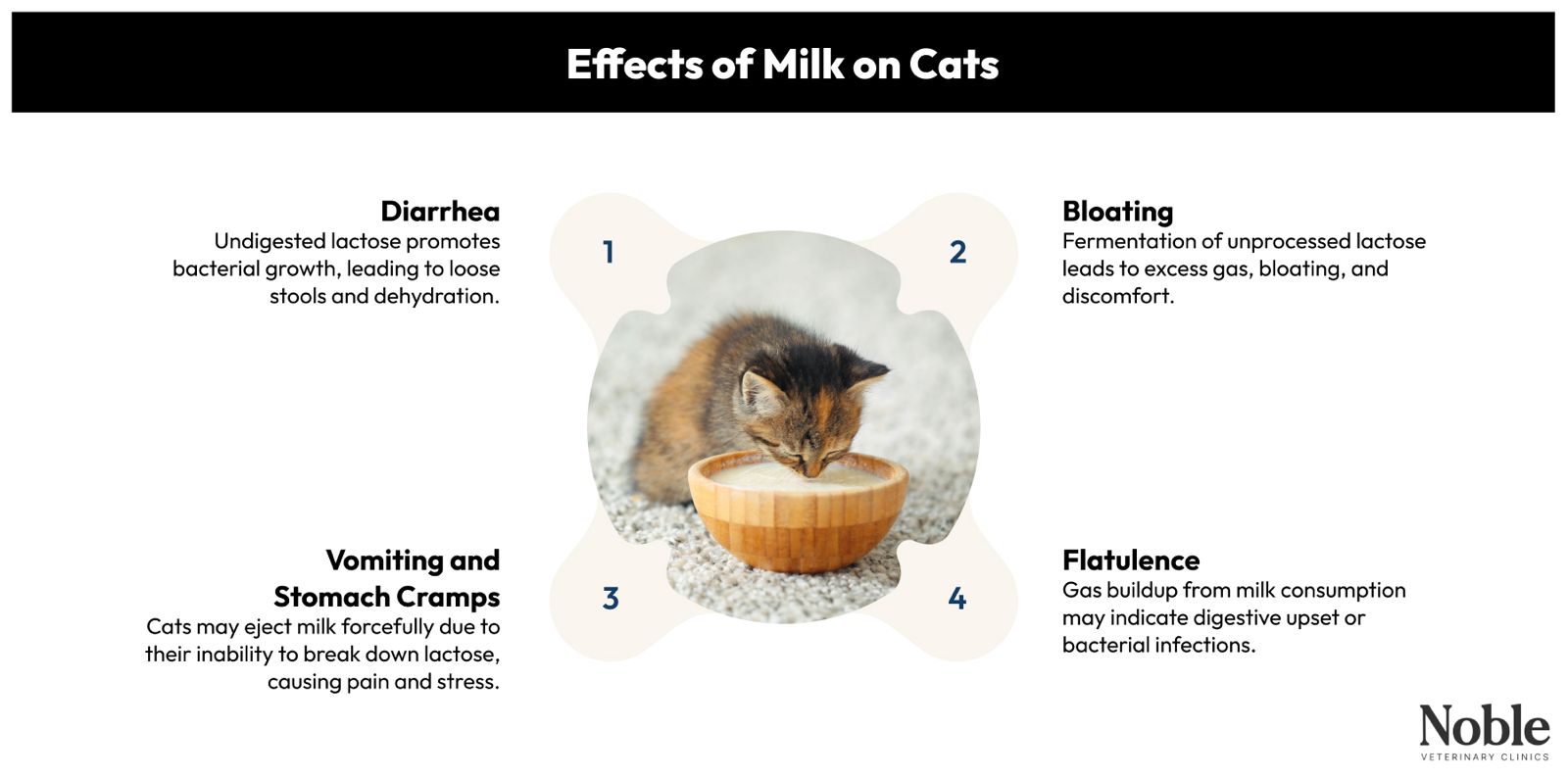 Effects of Milk on Cats

Diarrhea
Undigested lactose promotes bacterial growth, leading to loose stools and dehydration.

1

2

Bloating
Fermentation of unprocessed lactose leads to excess gas, bloating, and discomfort.

Vomiting and Stomach Cramps
Cats may eject milk forcefully due to their inability to break down lactose, causing pain and stress.

3

4

Flatulence
Gas buildup from milk consumption may indicate digestive upset or bacterial infections.

Noble
VETERINARY CLINICS